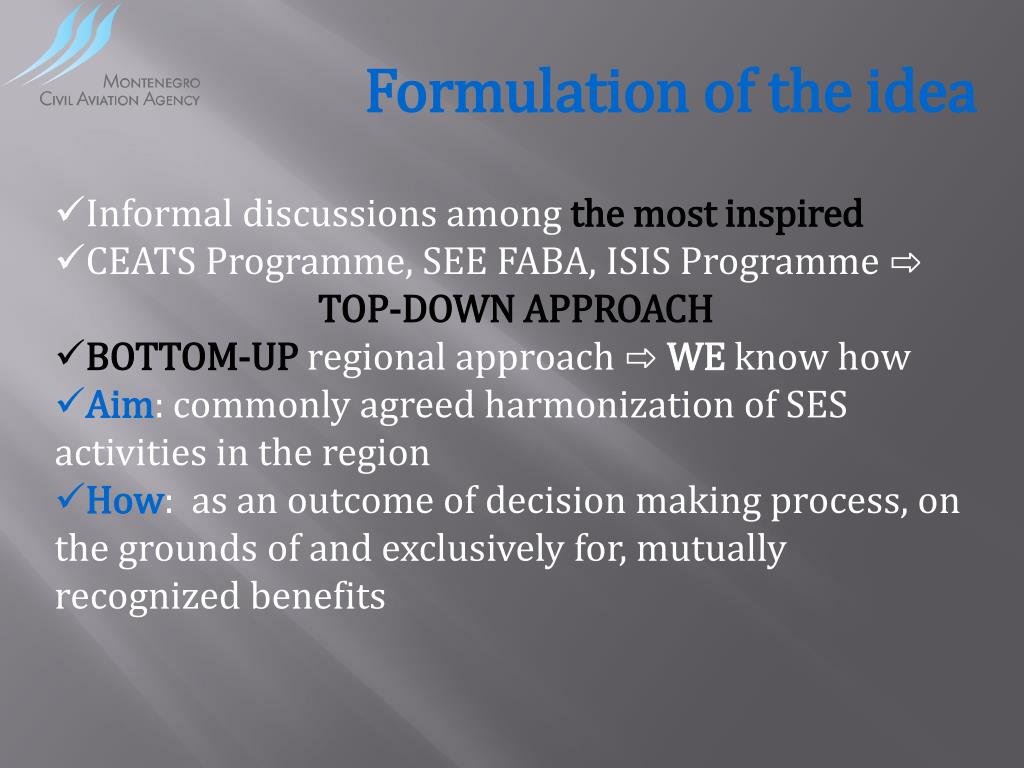 MONTENEGRO
CIVIL AVIATION AGENCY

Formulation of the idea

✓Informal discussions among the most inspired
✓CEATS Programme, SEE FABA, ISIS Programme ⇨ TOP-DOWN APPROACH
✓BOTTOM-UP regional approach ⇨ WE know how
✓Aim: commonly agreed harmonization of SES activities in the region
✓How: as an outcome of decision making process, on the grounds of and exclusively for, mutually recognized benefits